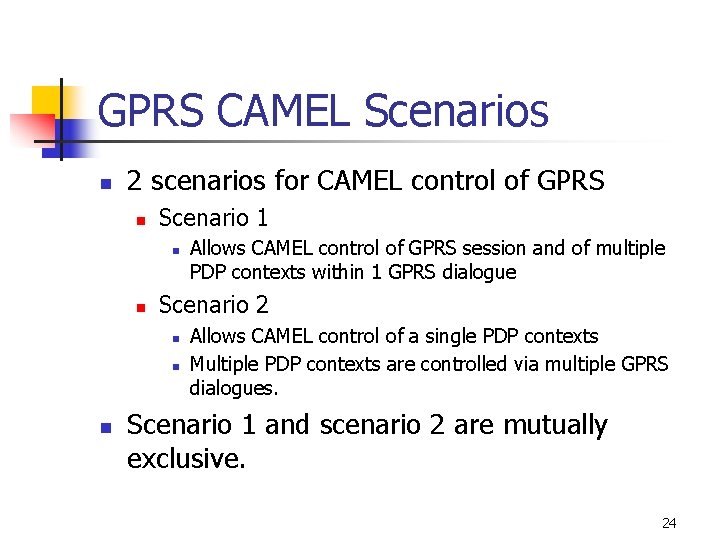 GPRS CAMEL Scenarios

- 2 scenarios for CAMEL control of GPRS
  - Scenario 1
    - Allows CAMEL control of GPRS session and of multiple PDP contexts within 1 GPRS dialogue
  - Scenario 2
    - Allows CAMEL control of a single PDP contexts
    - Multiple PDP contexts are controlled via multiple GPRS dialogues.
- Scenario 1 and scenario 2 are mutually exclusive.

24